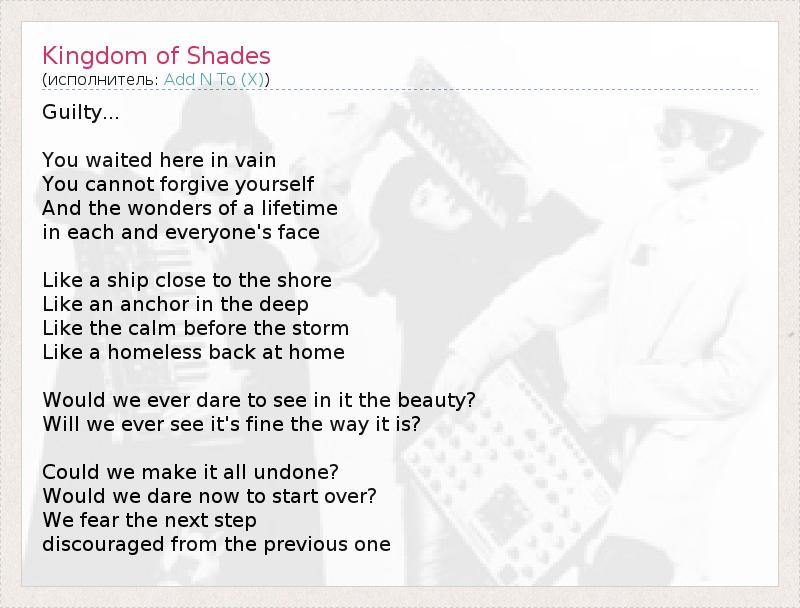 Kingdom of Shades
(исполнитель: Add N To (X))

Guilty...

You waited here in vain
You cannot forgive yourself
And the wonders of a lifetime
in each and everyone's face

Like a ship close to the shore
Like an anchor in the deep
Like the calm before the storm
Like a homeless back at home

Would we ever dare to see in it the beauty?
Will we ever see it's fine the way it is?

Could we make it all undone?
Would we dare now to start over?
We fear the next step
discouraged from the previous one